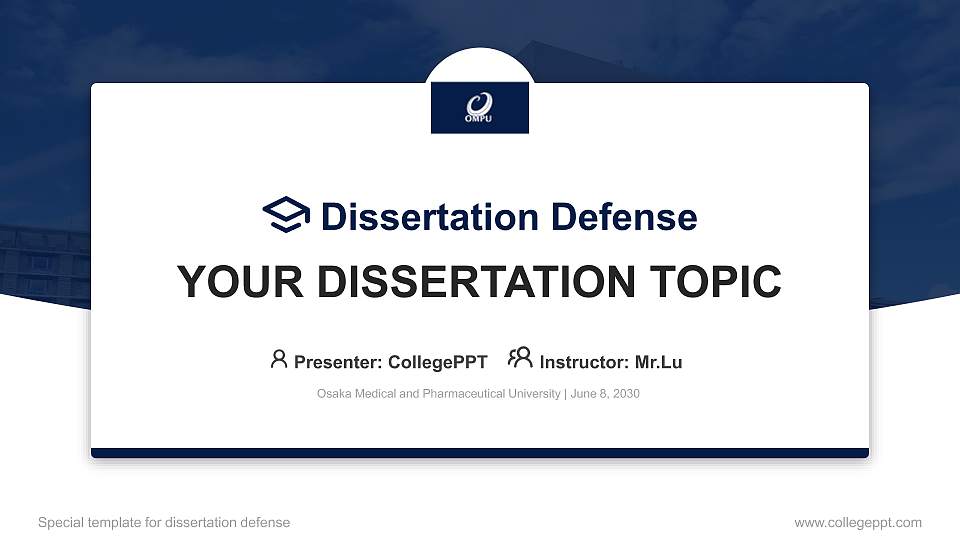 OMPU

Dissertation Defense

YOUR DISSERTATION TOPIC

Presenter: CollegePPT Instructor: Mr.Lu

Osaka Medical and Pharmaceutical University | June 8, 2030

Special template for dissertation defense

www.collegeppt.com